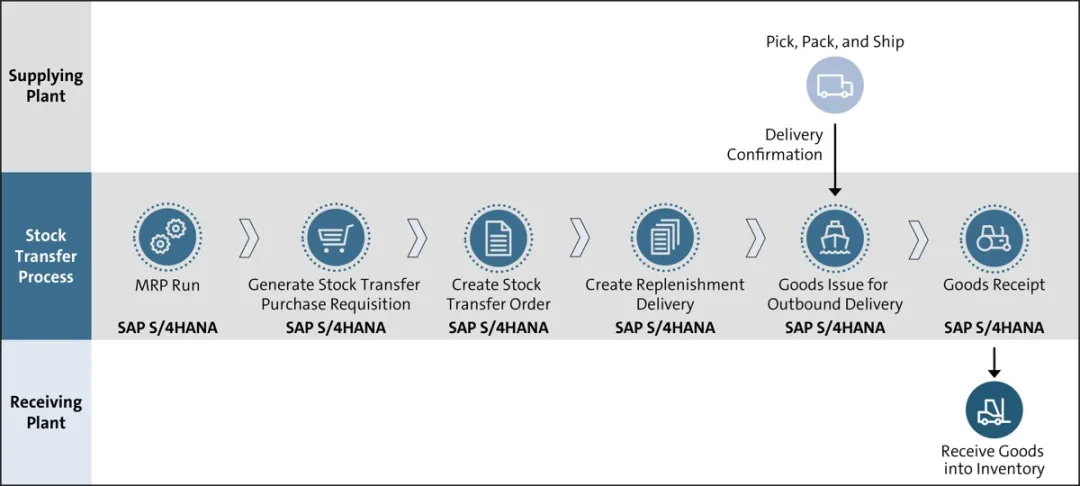 Supplying Plant

Pick, Pack, and Ship

Delivery Confirmation

Stock Transfer Process

MRP Run
SAP S/4HANA

Generate Stock Transfer Purchase Requisition
SAP S/4HANA

Create Stock Transfer Order
SAP S/4HANA

Create Replenishment Delivery
SAP S/4HANA

Goods Issue for Outbound Delivery
SAP S/4HANA

Goods Receipt
SAP S/4HANA

Receiving Plant

Receive Goods into Inventory